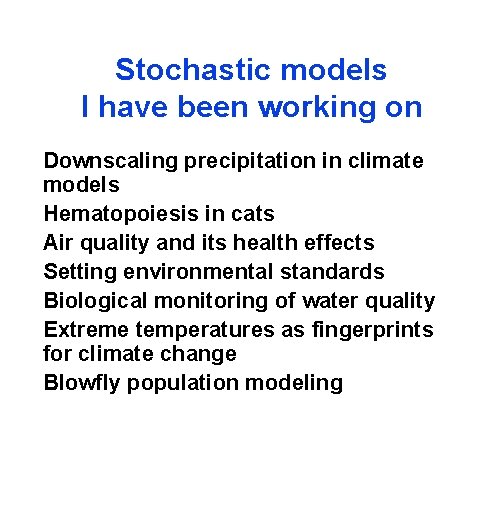 Stochastic models
I have been working on

Downscaling precipitation in climate models

Hematopoiesis in cats

Air quality and its health effects

Setting environmental standards

Biological monitoring of water quality

Extreme temperatures as fingerprints for climate change

Blowfly population modeling